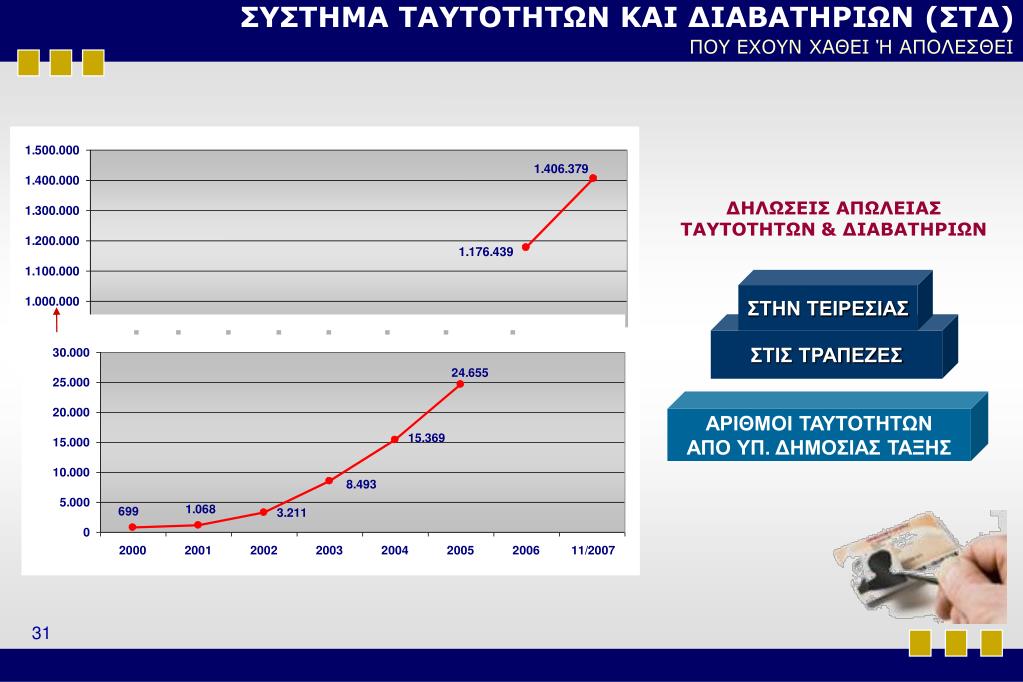 ΣΥΣΤΗΜΑ ΤΑΥΤΟΤΗΤΩΝ ΚΑΙ ΔΙΑΒΑΤΗΡΙΩΝ (ΣΤΔ)
ΠΟΥ ΕΧΟΥΝ ΧΑΘΕΙ Ή ΑΠΟΛΕΣΘΕΙ

1.500.000
1.400.000
1.300.000
1.200.000
1.100.000
1.000.000

1.406.379
1.176.439

30.000
25.000
20.000
15.000
10.000
5.000
0

699
1.068
3.211
8.493
15.369
24.655

2000 2001 2002 2003 2004 2005 2006 11/2007

ΔΗΛΩΣΕΙΣ ΑΠΩΛΕΙΑΣ ΤΑΥΤΟΤΗΤΩΝ & ΔΙΑΒΑΤΗΡΙΩΝ

ΣΤΗΝ ΤΕΙΡΕΣΙΑΣ

ΣΤΙΣ ΤΡΑΠΕΖΕΣ

ΑΡΙΘΜΟΙ ΤΑΥΤΟΤΗΤΩΝ
ΑΠΟ ΥΠ. ΔΗΜΟΣΙΑΣ ΤΑΞΗΣ

31